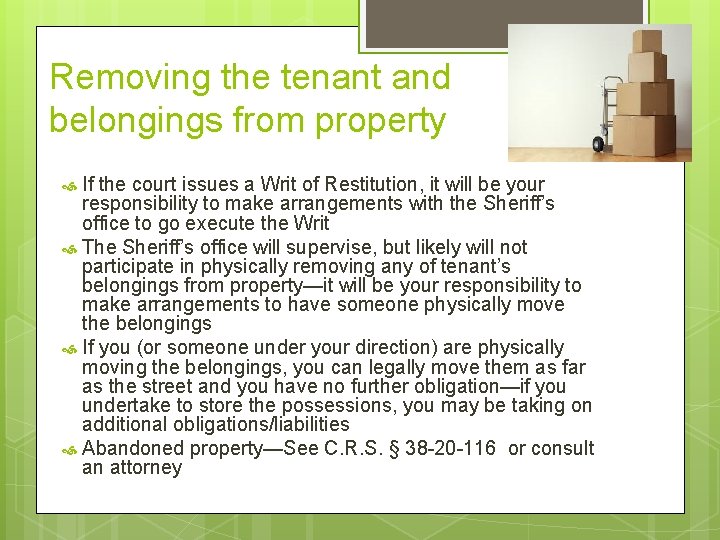 Removing the tenant and belongings from property

If the court issues a Writ of Restitution, it will be your responsibility to make arrangements with the Sheriff's office to go execute the Writ

The Sheriff's office will supervise, but likely will not participate in physically removing any of tenant's belongings from property—it will be your responsibility to make arrangements to have someone physically move the belongings

If you (or someone under your direction) are physically moving the belongings, you can legally move them as far as the street and you have no further obligation—if you undertake to store the possessions, you may be taking on additional obligations/liabilities

Abandoned property—See C.R.S. § 38-20-116 or consult an attorney